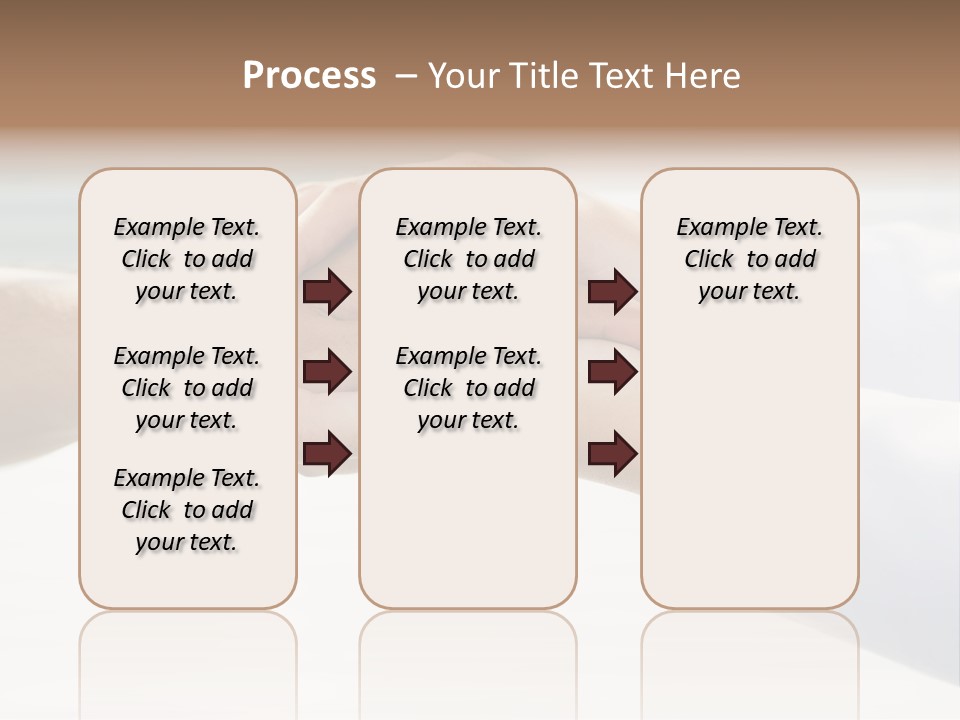 Process – Your Title Text Here

Example Text. Click to add your text.

Example Text. Click to add your text.

Example Text. Click to add your text.

Example Text. Click to add your text.

Example Text. Click to add your text.

Example Text. Click to add your text.